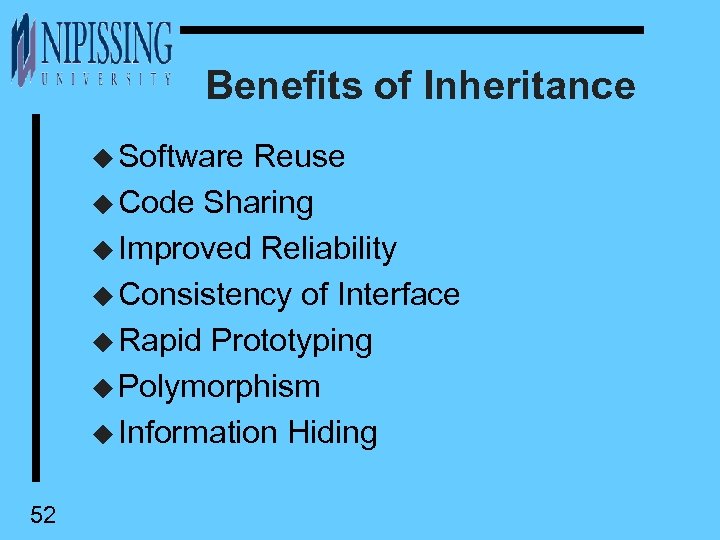 NIPISSING
UNIVERSITY

Benefits of Inheritance

◆ Software Reuse
◆ Code Sharing
◆ Improved Reliability
◆ Consistency of Interface
◆ Rapid Prototyping
◆ Polymorphism
◆ Information Hiding

52